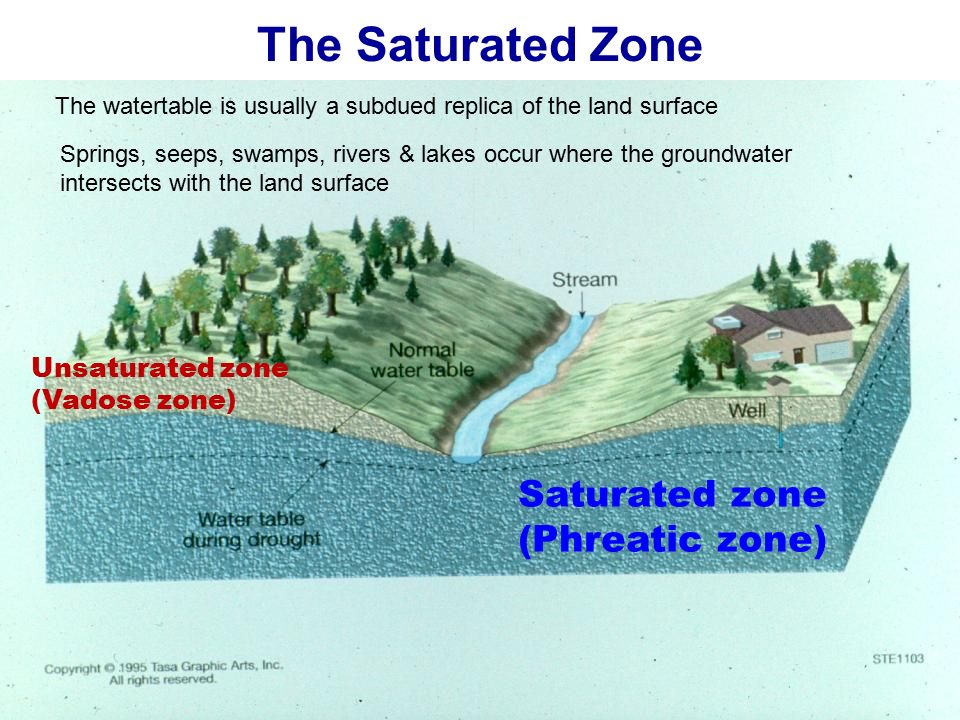 The Saturated Zone

The watertable is usually a subdued replica of the land surface

Springs, seeps, swamps, rivers & lakes occur where the groundwater intersects with the land surface

Stream

Normal water table

Unsaturated zone (Vadose zone)

Well

Water table during drought

Saturated zone (Phreatic zone)

Copyright © 1995 Tasa Graphic Arts, Inc. All rights reserved.

STE1103